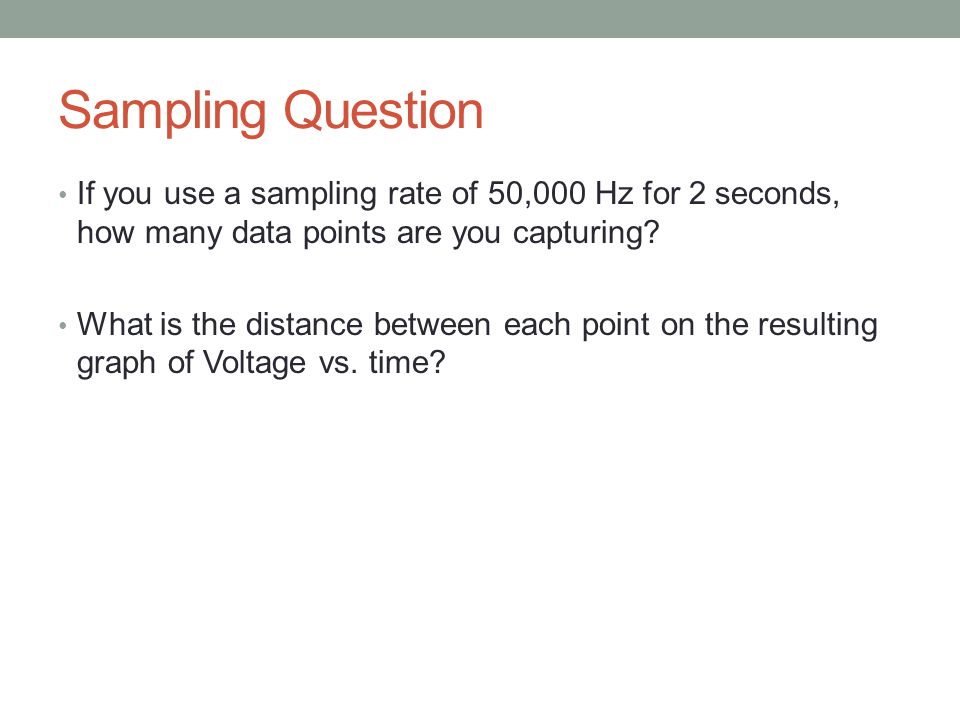 Sampling Question

• If you use a sampling rate of 50,000 Hz for 2 seconds, how many data points are you capturing?

• What is the distance between each point on the resulting graph of Voltage vs. time?